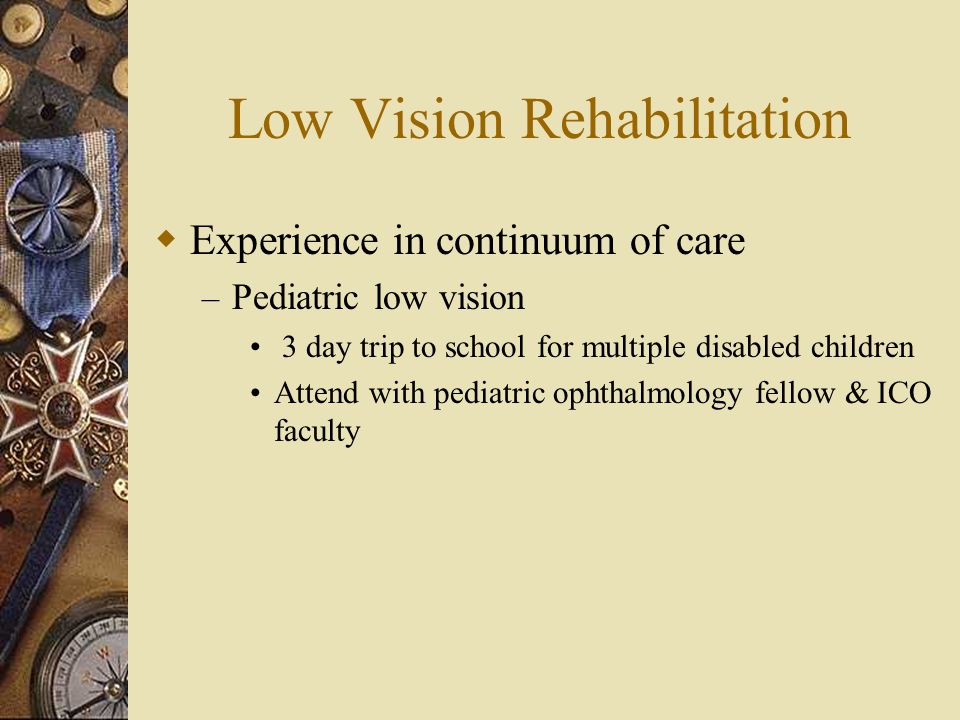 Low Vision Rehabilitation

Experience in continuum of care

– Pediatric low vision

• 3 day trip to school for multiple disabled children

• Attend with pediatric ophthalmology fellow & ICO faculty